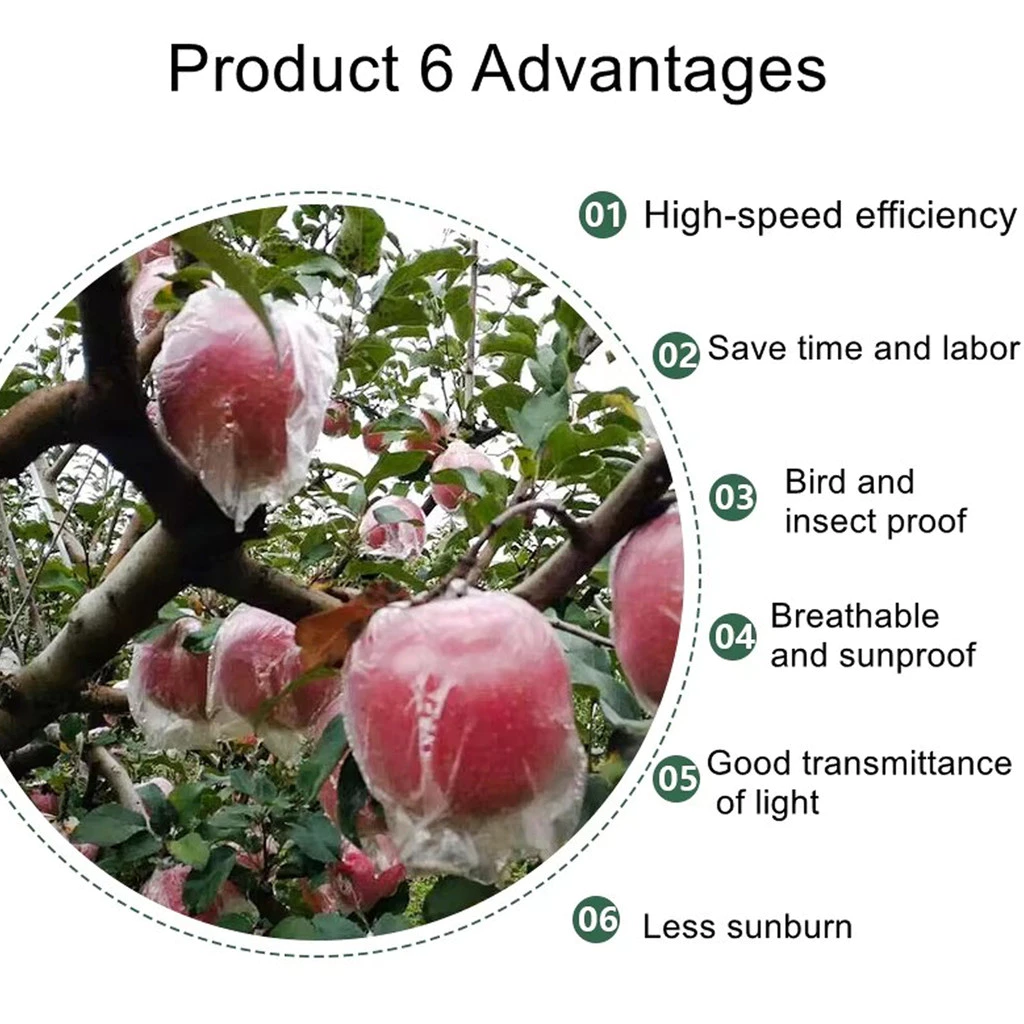 Product 6 Advantages

01 High-speed efficiency

02 Save time and labor

03 Bird and insect proof

04 Breathable and sunproof

05 Good transmittance of light

06 Less sunburn